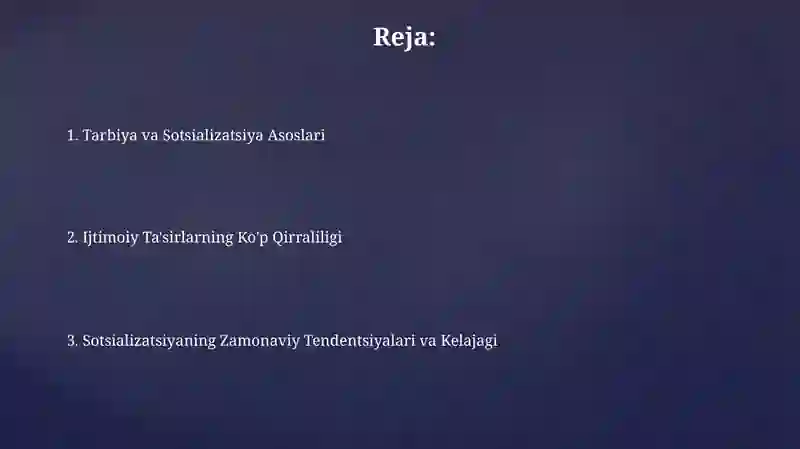 Reja:

1. Tarbiya va Sotsializatsiya Asoslari

2. Ijtimoiy Ta'sirlarning Ko'p Qirraliligi

3. Sotsializatsiyaning Zamonaviy Tendentsiyalari va Kelajagi